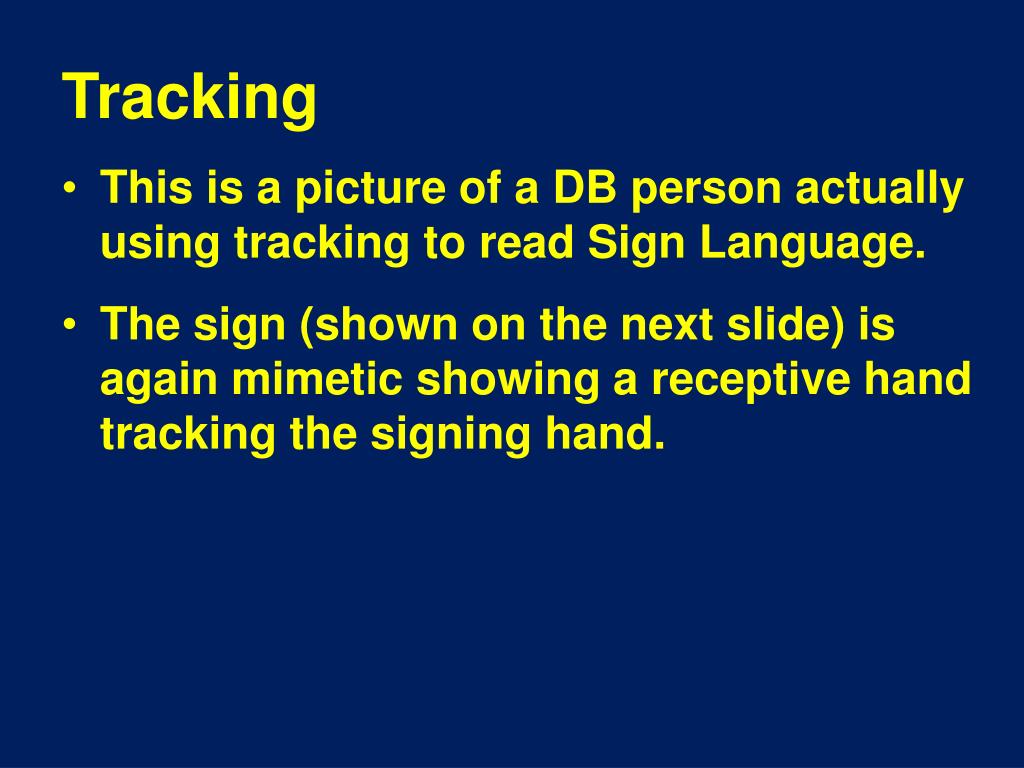 Tracking

• This is a picture of a DB person actually using tracking to read Sign Language.

• The sign (shown on the next slide) is again mimetic showing a receptive hand tracking the signing hand.